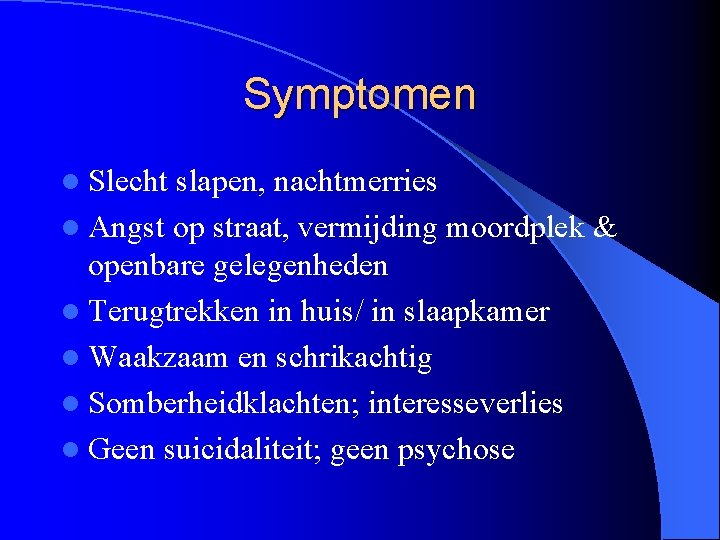 Symptomen

- Slecht slapen, nachtmerries
- Angst op straat, vermijding moordplek & openbare gelegenheden
- Terugtrekken in huis/ in slaapkamer
- Waakzaam en schrikachtig
- Somberheidklachten; interesseverlies
- Geen suicidaliteit; geen psychose